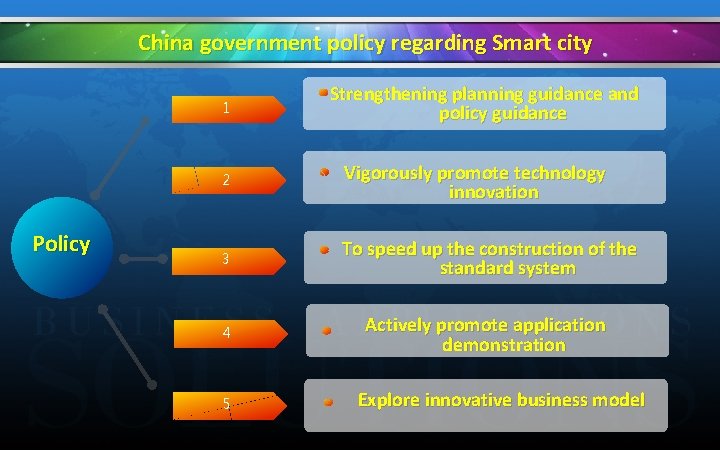 China government policy regarding Smart city

Policy

1

Strengthening planning guidance and policy guidance

2

Vigorously promote technology innovation

3

To speed up the construction of the standard system

4

Actively promote application demonstration

5

Explore innovative business model